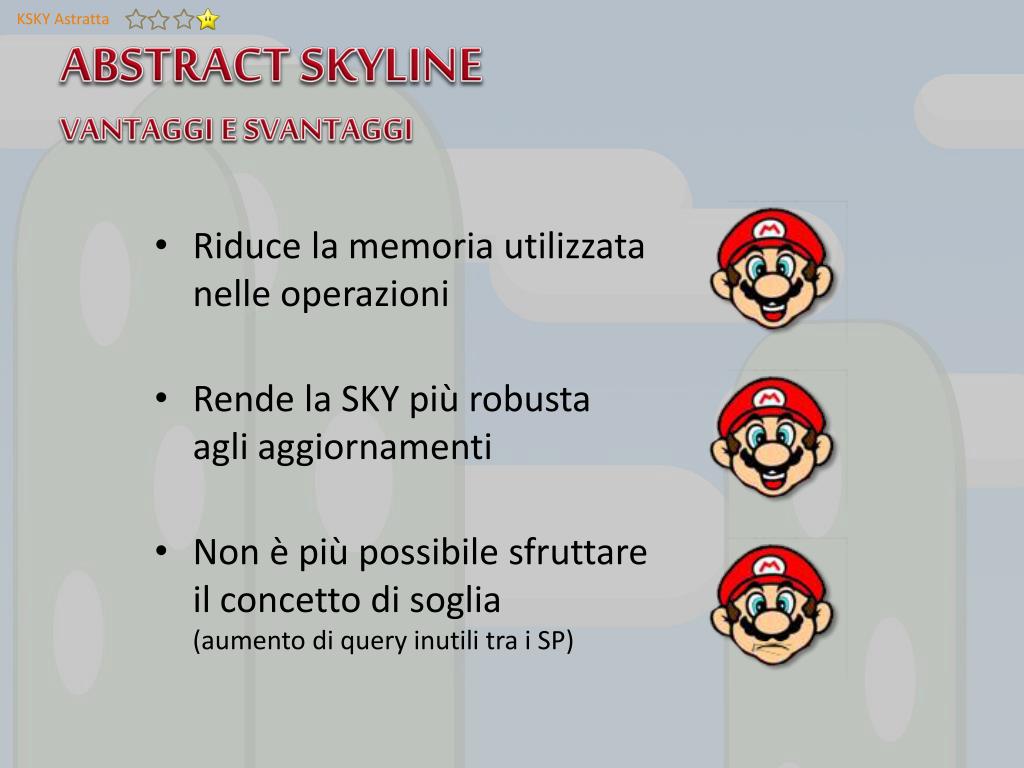 KSKY Astratta

ABSTRACT SKYLINE

VANTAGGI E SVANTAGGI

• Riduce la memoria utilizzata nelle operazioni

• Rende la SKY più robusta agli aggiornamenti

• Non è più possibile sfruttare il concetto di soglia
(aumento di query inutili tra i SP)